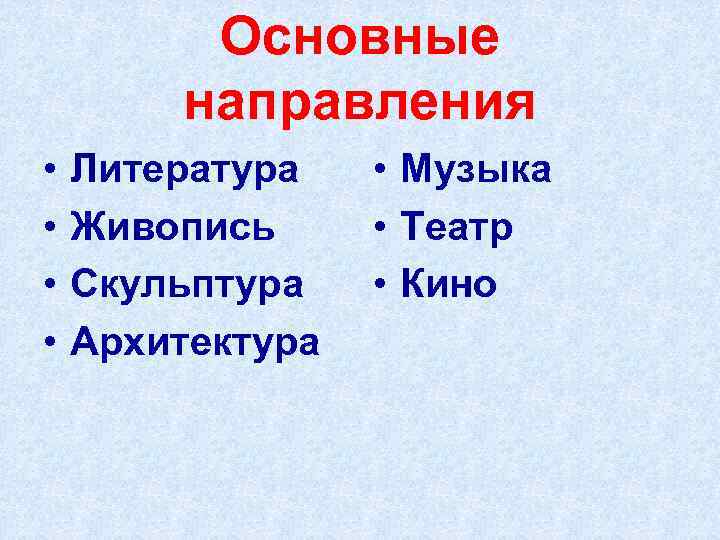 Основные направления

• Литература
• Живопись
• Скульптура
• Архитектура

• Музыка
• Театр
• Кино